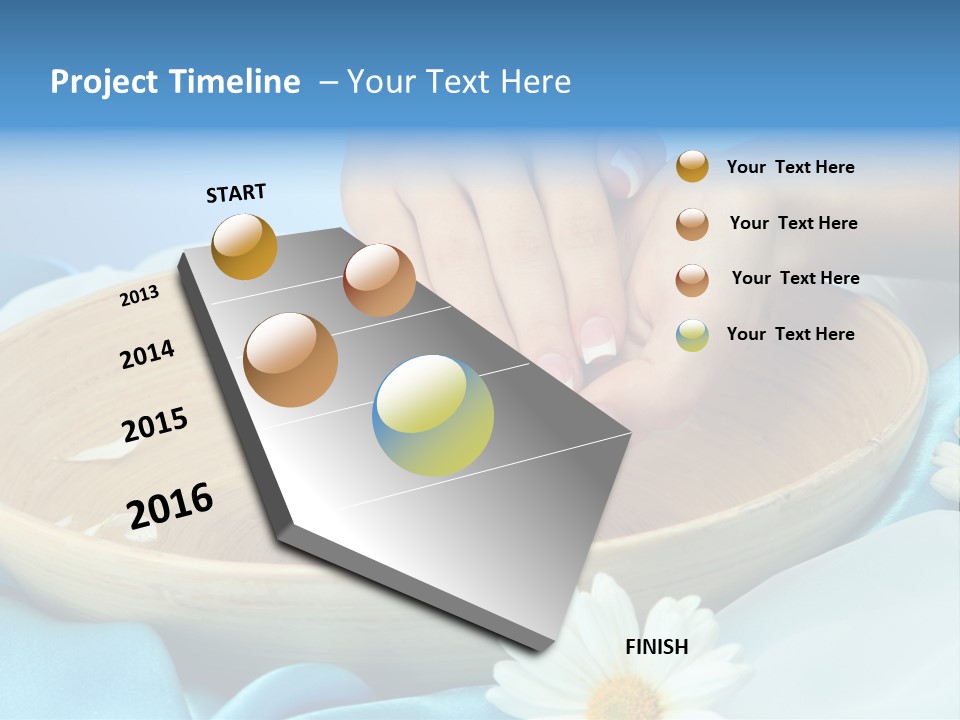 Project Timeline – Your Text Here

START

2013

2014

2015

2016

FINISH

Your Text Here

Your Text Here

Your Text Here

Your Text Here